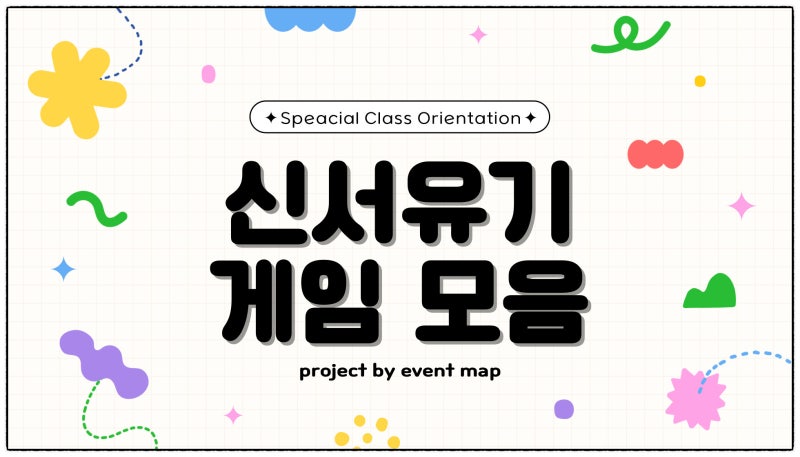 ✦Speacial Class Orientation✦

신서유기
게임 모음

project by event map